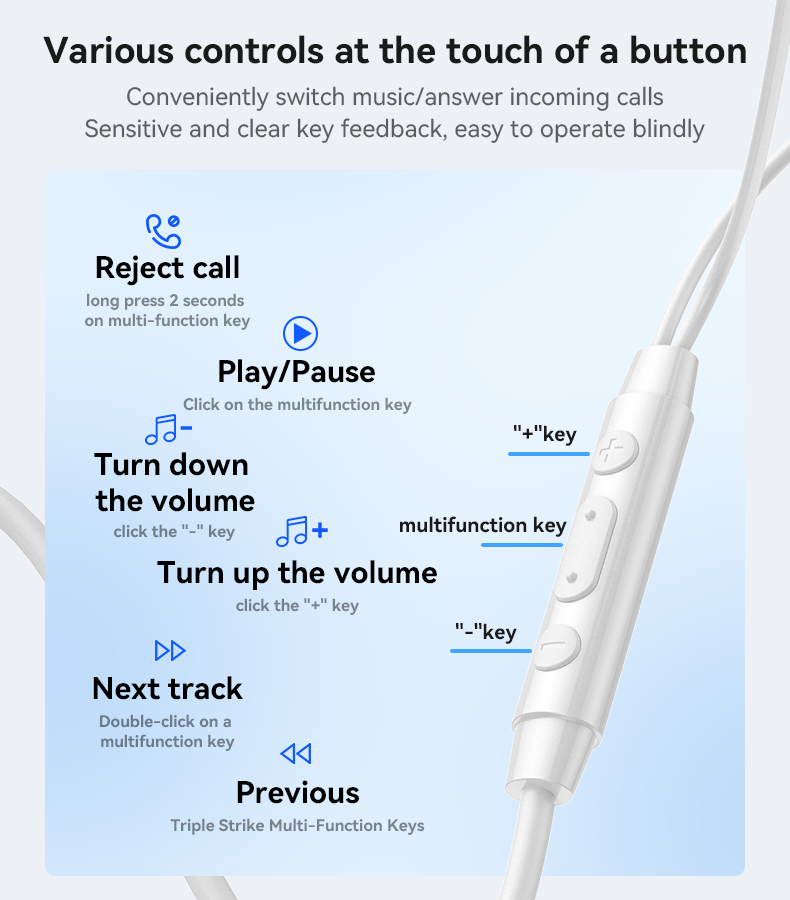 Various controls at the touch of a button

Conveniently switch music/answer incoming calls
Sensitive and clear key feedback, easy to operate blindly

Reject call
long press 2 seconds on multi-function key

Play/Pause
Click on the multifunction key

Turn down the volume
click the "-" key

Turn up the volume
click the "+" key

Next track
Double-click on a multifunction key

Previous
Triple Strike Multi-Function Keys

"+"key

multifunction key

"-"key